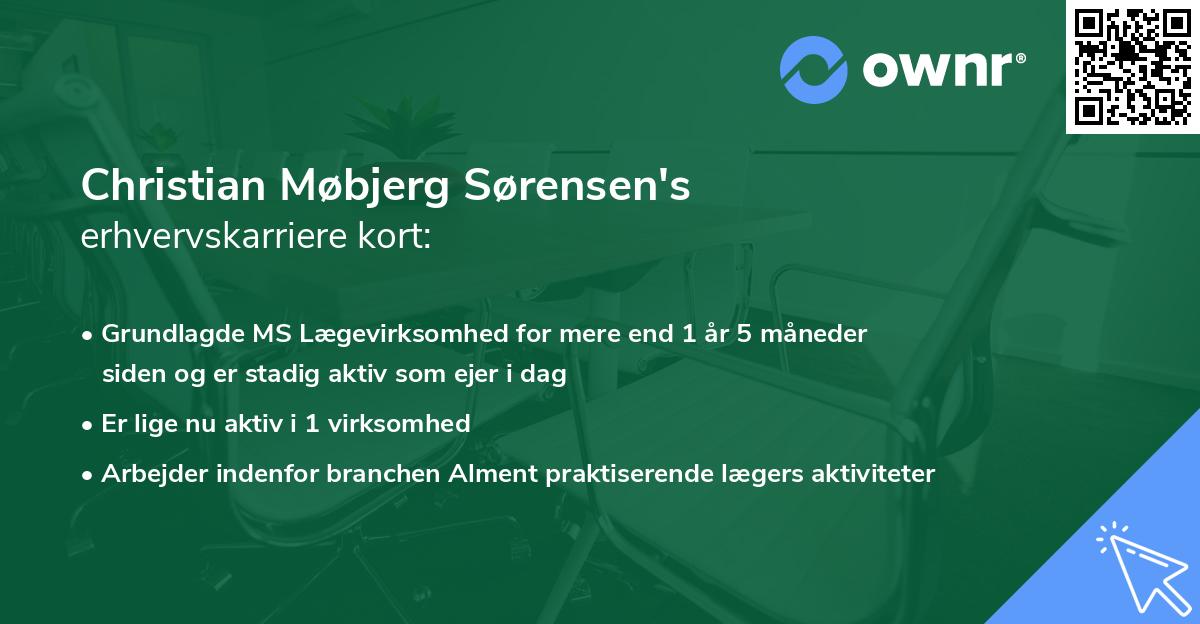 ownr®

Christian Møbjerg Sørensen's
erhvervskarriere kort:

• Grundlagde MS Lægevirksomhed for mere end 1 år 5 måneder siden og er stadig aktiv som ejer i dag
• Er lige nu aktiv i 1 virksomhed
• Arbejder indenfor branchen Alment praktiserende lægers aktiviteter